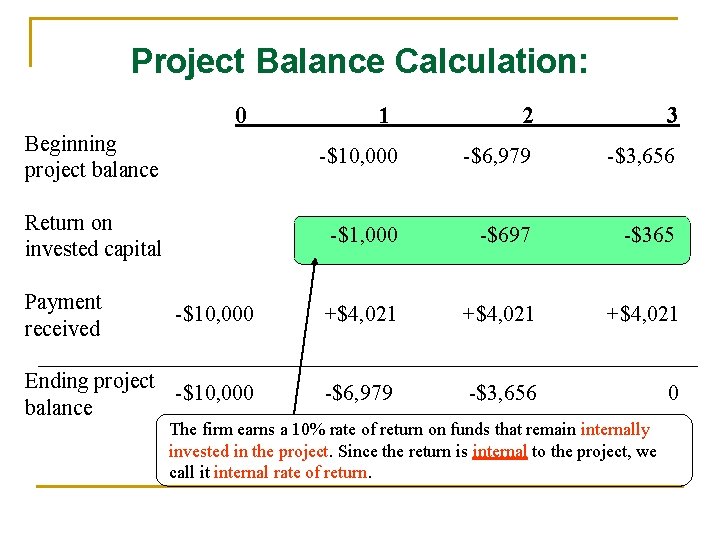 Project Balance Calculation:

| | 0 | 1 | 2 | 3 |
|---|---|---|---|---|
| Beginning project balance | | -\$10,000 | -\$6,979 | -\$3,656 |
| Return on invested capital | | -\$1,000 | -\$697 | -\$365 |
| Payment received | -\$10,000 | +\$4,021 | +\$4,021 | +\$4,021 |
| Ending project balance | -\$10,000 | -\$6,979 | -\$3,656 | 0 |

The firm earns a 10% rate of return on funds that remain internally invested in the project. Since the return is internal to the project, we call it internal rate of return.